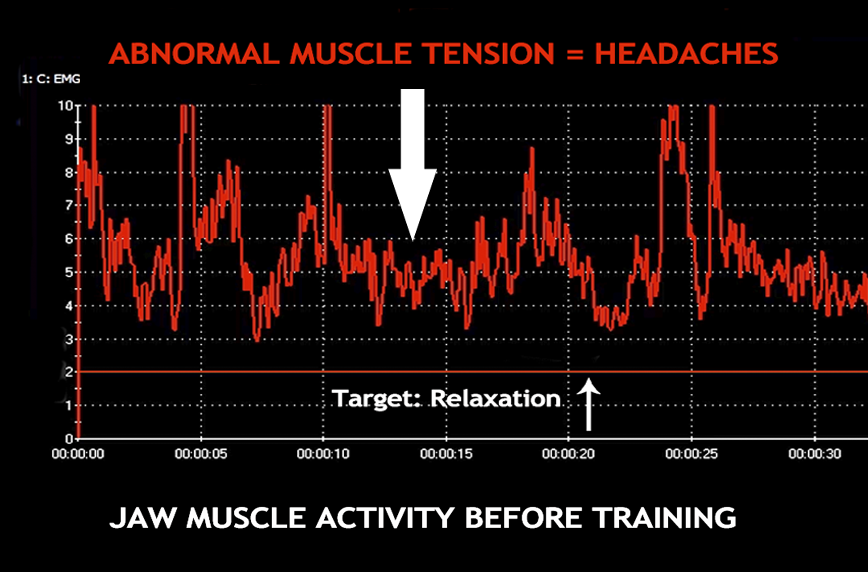 ABNORMAL MUSCLE TENSION = HEADACHES

1: C: EMG

10
9
8
7
6
5
4
3
2
1
0

Target: Relaxation

00:00:00
00:00:05
00:00:10
00:00:15
00:00:20
00:00:25
00:00:30

JAW MUSCLE ACTIVITY BEFORE TRAINING